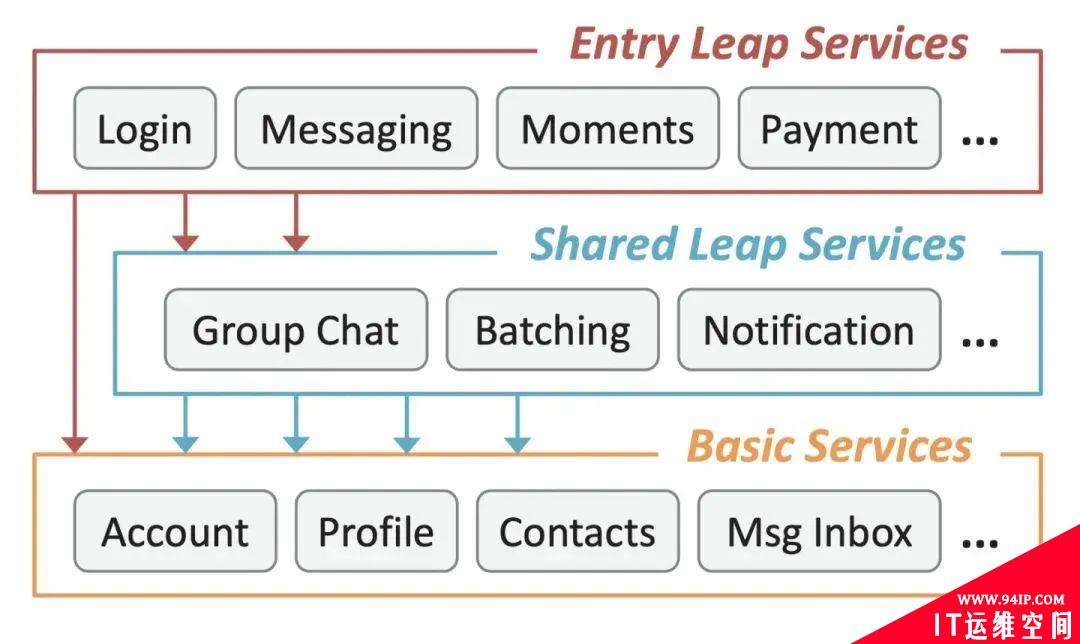 Entry Leap Services

Login

Messaging

Moments

Payment

...

Shared Leap Services

Group Chat

Batching

Notification

...

Basic Services

Account

Profile

Contacts

Msg Inbox

...

WWW.94IP.COM
IT运维空间